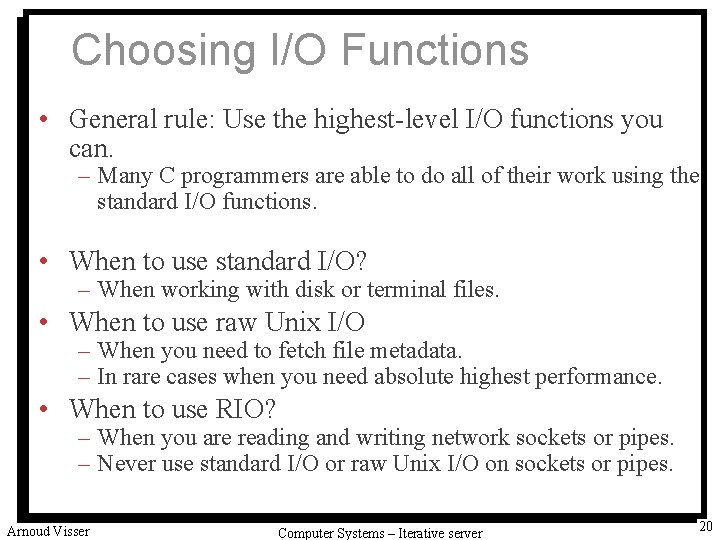 Choosing I/O Functions

• General rule: Use the highest-level I/O functions you can.
– Many C programmers are able to do all of their work using the standard I/O functions.

• When to use standard I/O?
– When working with disk or terminal files.
• When to use raw Unix I/O
– When you need to fetch file metadata.
– In rare cases when you need absolute highest performance.
• When to use RIO?
– When you are reading and writing network sockets or pipes.
– Never use standard I/O or raw Unix I/O on sockets or pipes.

Arnoud Visser

Computer Systems – Iterative server

20